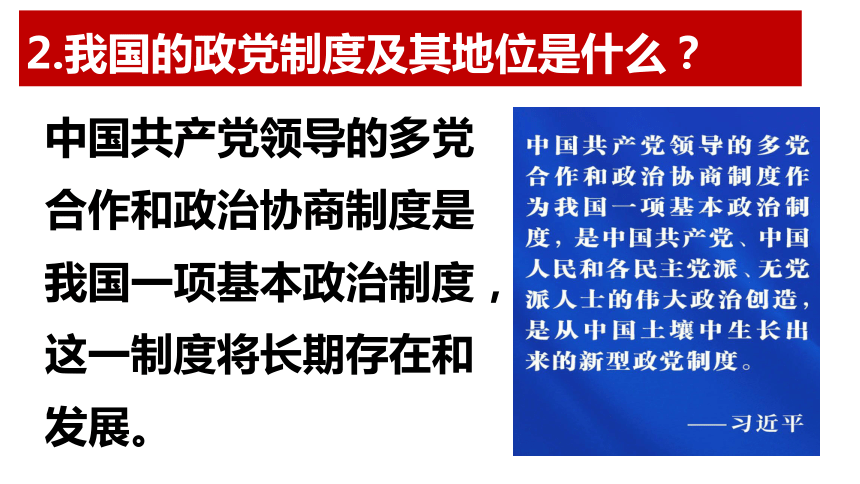 2.我国的政党制度及其地位是什么？

中国共产党领导的多党合作和政治协商制度是我国一项基本政治制度，这一制度将长期存在和发展。

中国共产党领导的多党合作和政治协商制度作为我国一项基本政治制度，是中国共产党、中国人民和各民主党派、无党派人士的伟大政治创造，是从中国土壤中生长出来的新型政党制度。

——习近平